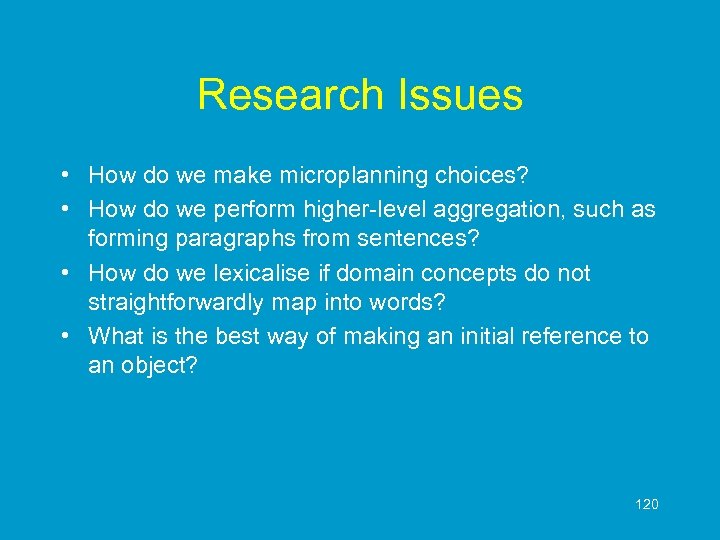 Research Issues

• How do we make microplanning choices?
• How do we perform higher-level aggregation, such as forming paragraphs from sentences?
• How do we lexicalise if domain concepts do not straightforwardly map into words?
• What is the best way of making an initial reference to an object?

120